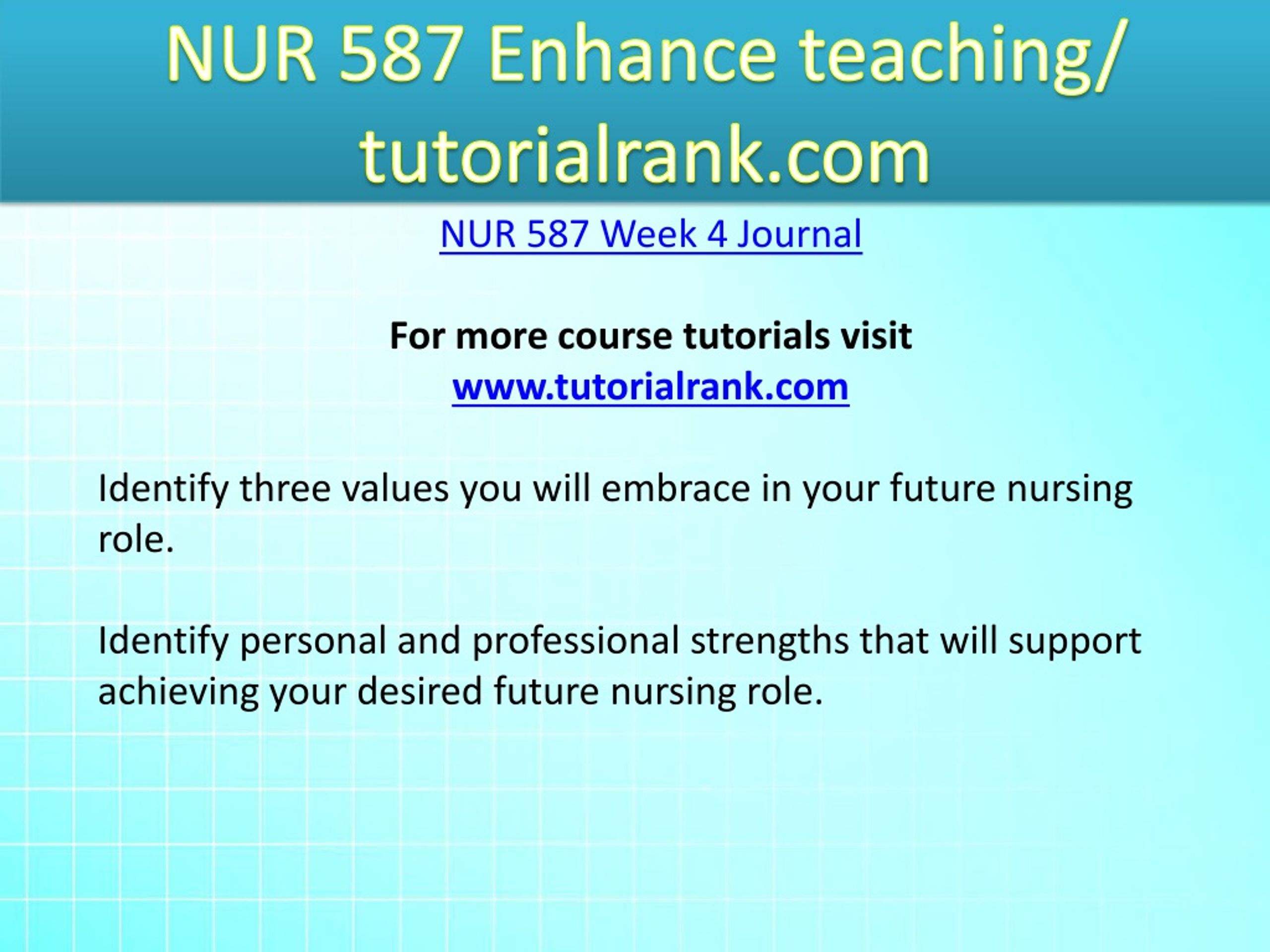 NUR 587 Enhance teaching/ tutorialrank.com

NUR 587 Week 4 Journal

For more course tutorials visit
www.tutorialrank.com

Identify three values you will embrace in your future nursing role.

Identify personal and professional strengths that will support achieving your desired future nursing role.